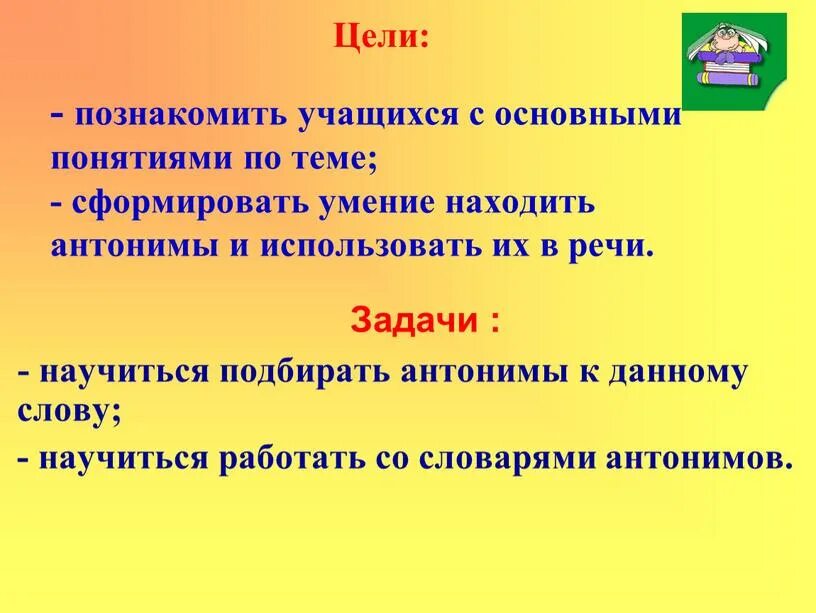 Цели:

- познакомить учащихся с основными понятиями по теме;
- сформировать умение находить антонимы и использовать их в речи.

Задачи :

- научиться подбирать антонимы к данному слову;
- научиться работать со словарями антонимов.